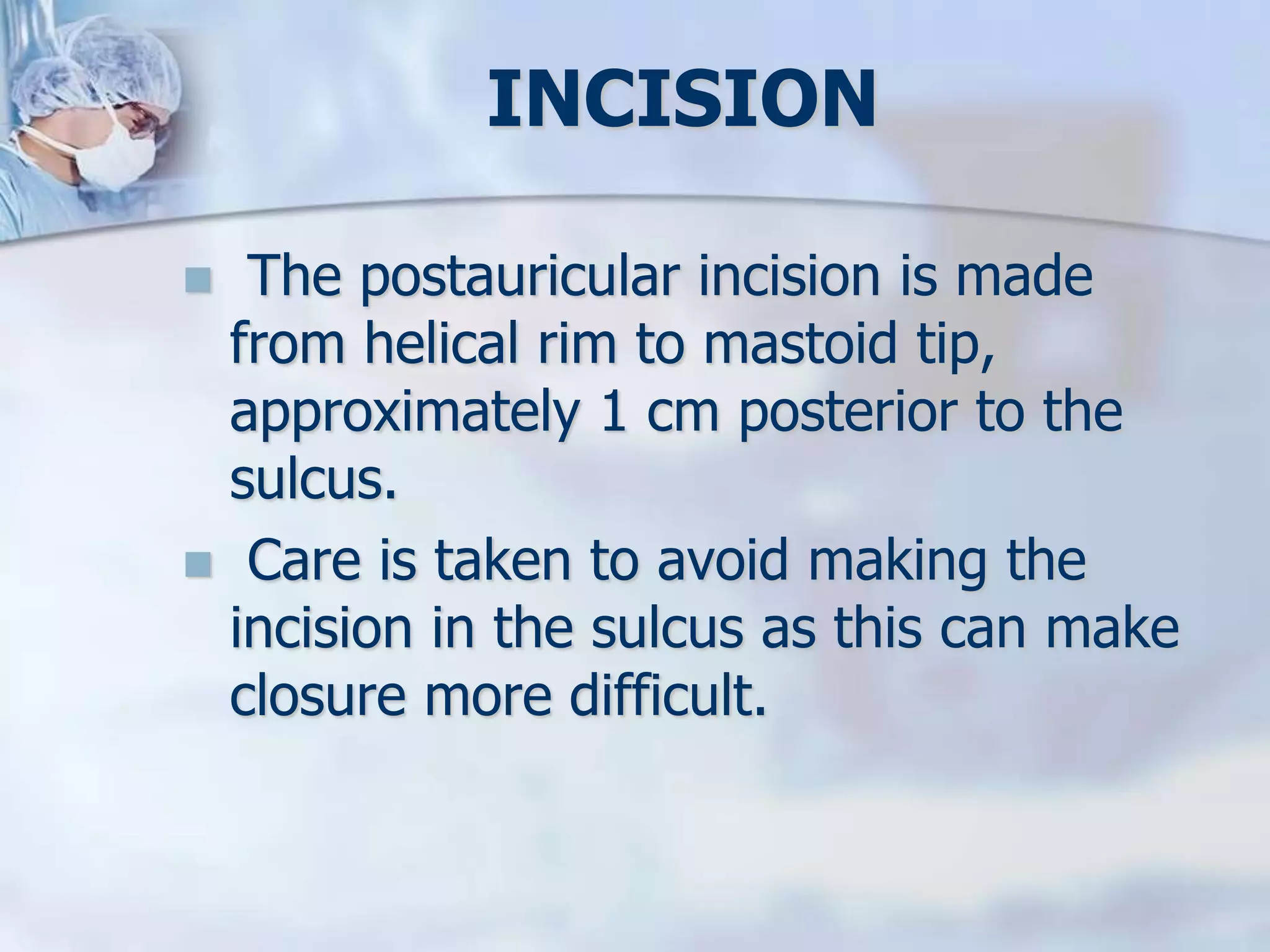 INCISION

- The postauricular incision is made from helical rim to mastoid tip, approximately 1 cm posterior to the sulcus.
- Care is taken to avoid making the incision in the sulcus as this can make closure more difficult.